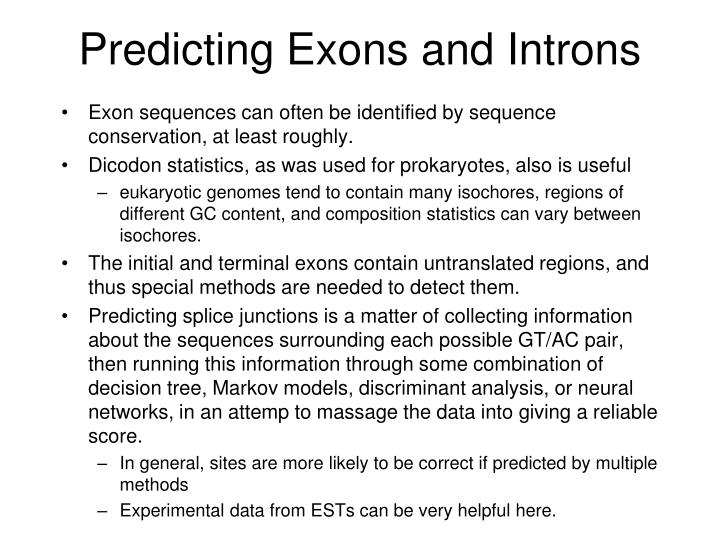 Predicting Exons and Introns

• Exon sequences can often be identified by sequence conservation, at least roughly.
• Dicodon statistics, as was used for prokaryotes, also is useful
– eukaryotic genomes tend to contain many isochores, regions of different GC content, and composition statistics can vary between isochores.
• The initial and terminal exons contain untranslated regions, and thus special methods are needed to detect them.
• Predicting splice junctions is a matter of collecting information about the sequences surrounding each possible GT/AC pair, then running this information through some combination of decision tree, Markov models, discriminant analysis, or neural networks, in an attemp to massage the data into giving a reliable score.
– In general, sites are more likely to be correct if predicted by multiple methods
– Experimental data from ESTs can be very helpful here.